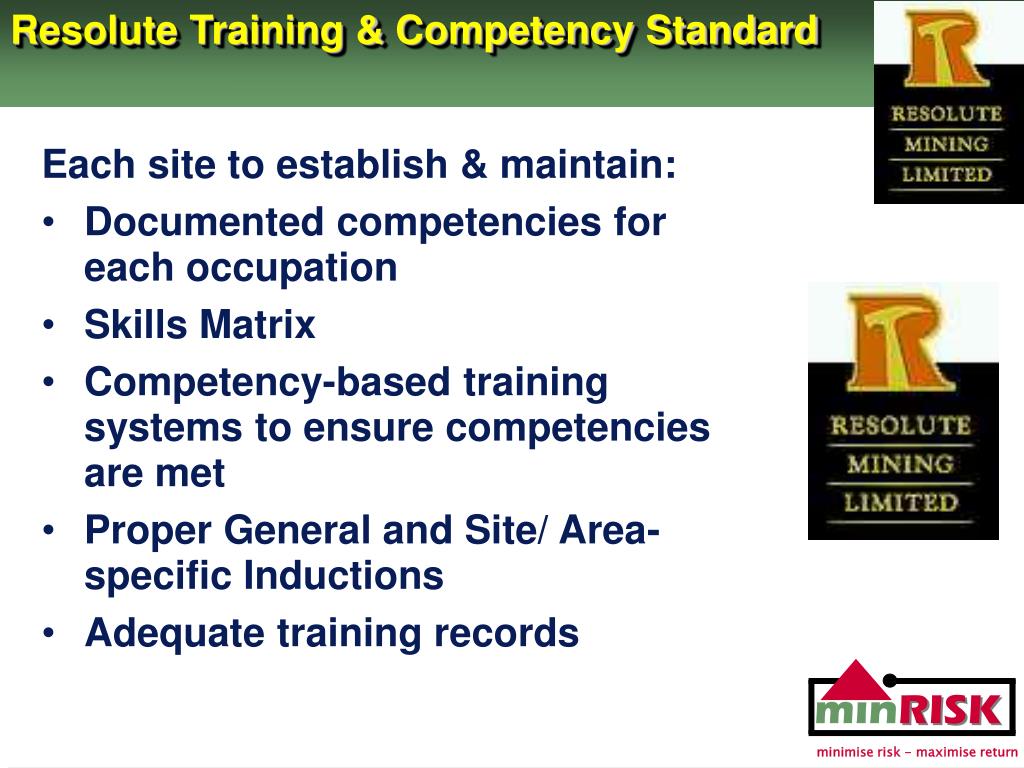 Resolute Training & Competency Standard

RESOLUTE
MINING
LIMITED

Each site to establish & maintain:
• Documented competencies for each occupation
• Skills Matrix
• Competency-based training systems to ensure competencies are met
• Proper General and Site/ Area-specific Inductions
• Adequate training records

RESOLUTE
MINING
LIMITED

minRISK
minimise risk – maximise return